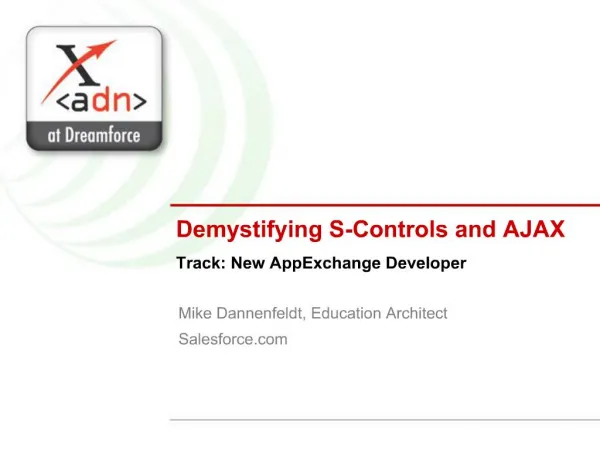 X
<adn>
at Dreamforce

Demystifying S-Controls and AJAX
Track: New AppExchange Developer

Mike Dannenfeldt, Education Architect
Salesforce.com